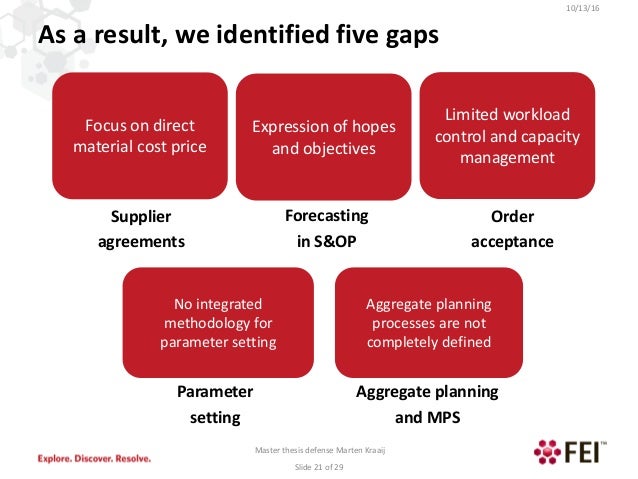 10/13/16

As a result, we identified five gaps

Focus on direct material cost price

Supplier agreements

Expression of hopes and objectives

Forecasting in S&OP

Limited workload control and capacity management

Order acceptance

No integrated methodology for parameter setting

Parameter setting

Aggregate planning processes are not completely defined

Aggregate planning and MPS

Explore. Discover. Resolve.

Master thesis defense Marten Kraaij

Slide 21 of 29

FEI™